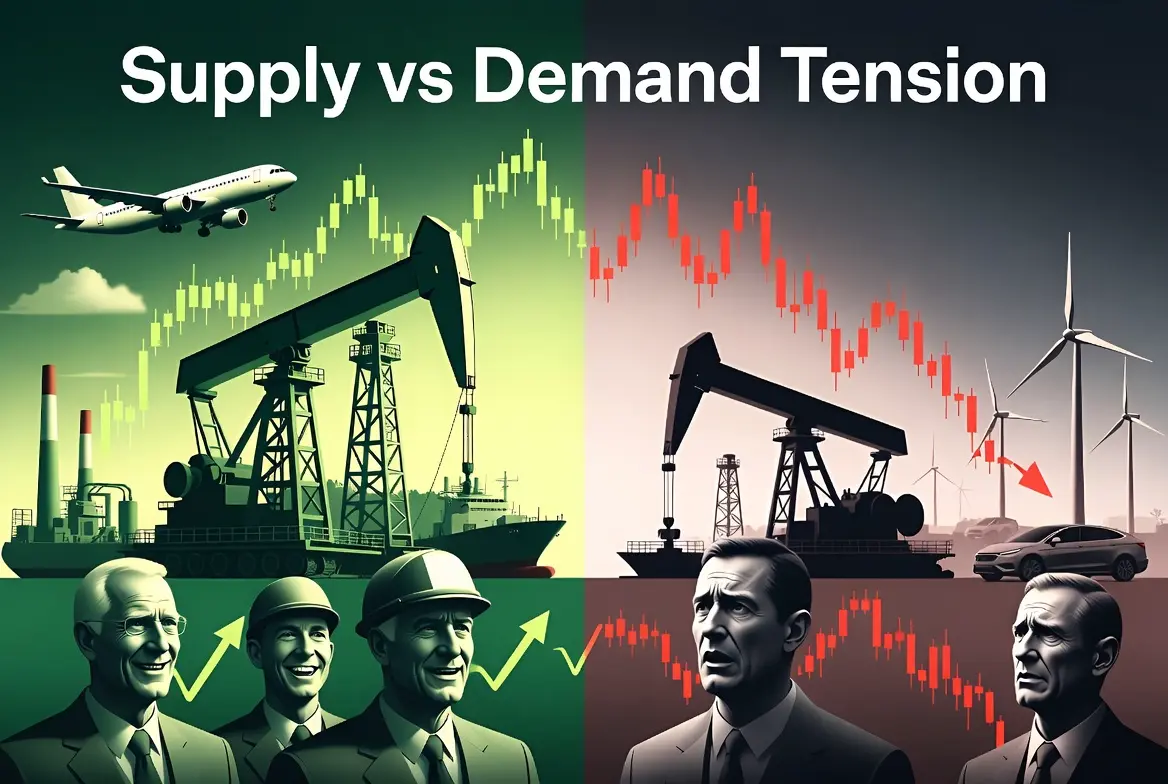 Supply vs Demand Tension